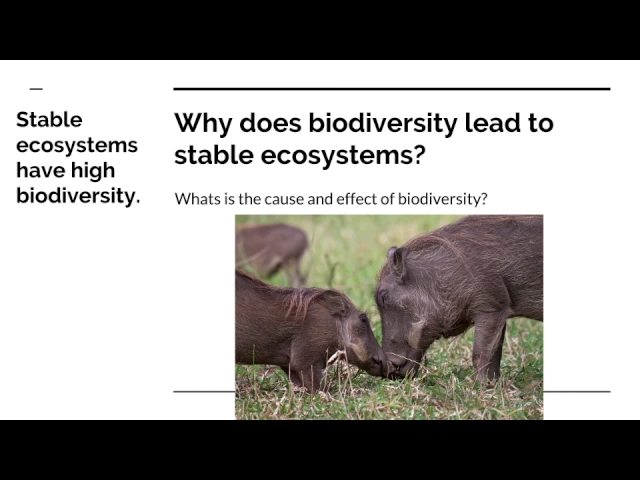 Stable ecosystems have high biodiversity.

Why does biodiversity lead to stable ecosystems?

Whats is the cause and effect of biodiversity?